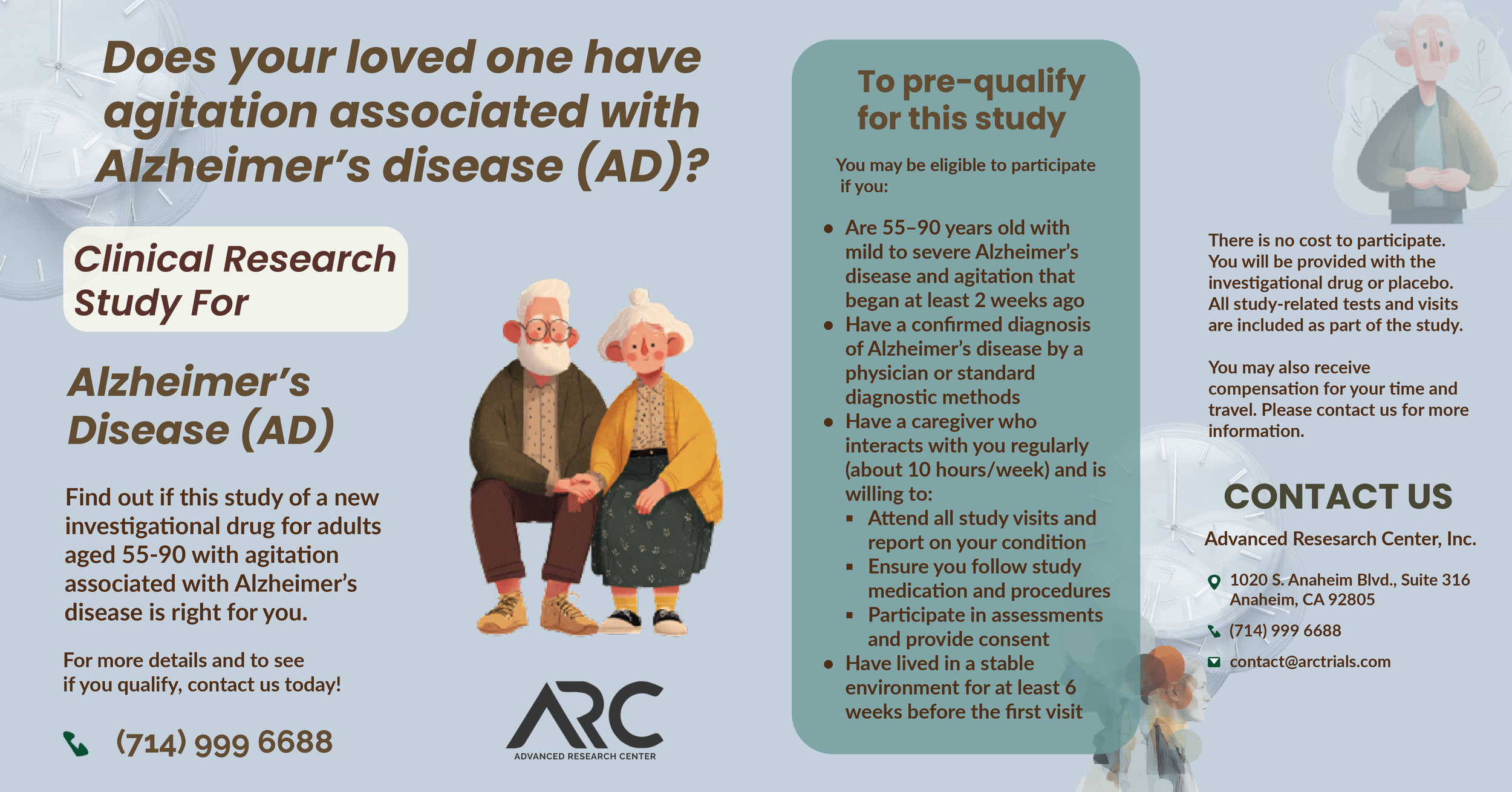 Does your loved one have agitation associated with Alzheimer's disease (AD)?

Clinical Research Study For

Alzheimer's Disease (AD)

Find out if this study of a new investigational drug for adults aged 55-90 with agitation associated with Alzheimer's disease is right for you.

For more details and to see if you qualify, contact us today!

(714) 999 6688

ARC
ADVANCED RESEARCH CENTER

To pre-qualify for this study

You may be eligible to participate if you:

- Are 55–90 years old with mild to severe Alzheimer's disease and agitation that began at least 2 weeks ago
- Have a confirmed diagnosis of Alzheimer's disease by a physician or standard diagnostic methods
- Have a caregiver who interacts with you regularly (about 10 hours/week) and is willing to:
  - Attend all study visits and report on your condition
  - Ensure you follow study medication and procedures
  - Participate in assessments and provide consent
- Have lived in a stable environment for at least 6 weeks before the first visit

There is no cost to participate. You will be provided with the investigational drug or placebo. All study-related tests and visits are included as part of the study.

You may also receive compensation for your time and travel. Please contact us for more information.

CONTACT US

Advanced Resesarch Center, Inc.

1020 S. Anaheim Blvd., Suite 316
Anaheim, CA 92805

(714) 999 6688

contact@arctrials.com